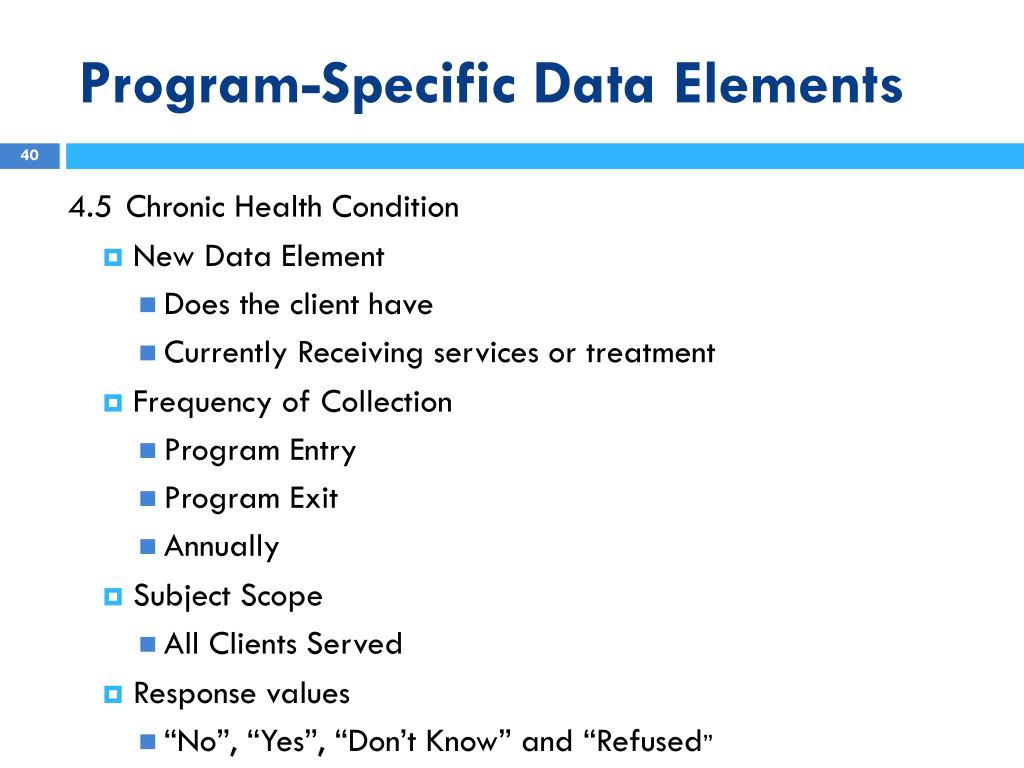 Program-Specific Data Elements

40

4.5 Chronic Health Condition

New Data Element

Does the client have

Currently Receiving services or treatment

Frequency of Collection

Program Entry

Program Exit

Annually

Subject Scope

All Clients Served

Response values

“No”, “Yes”, “Don’t Know” and “Refused”